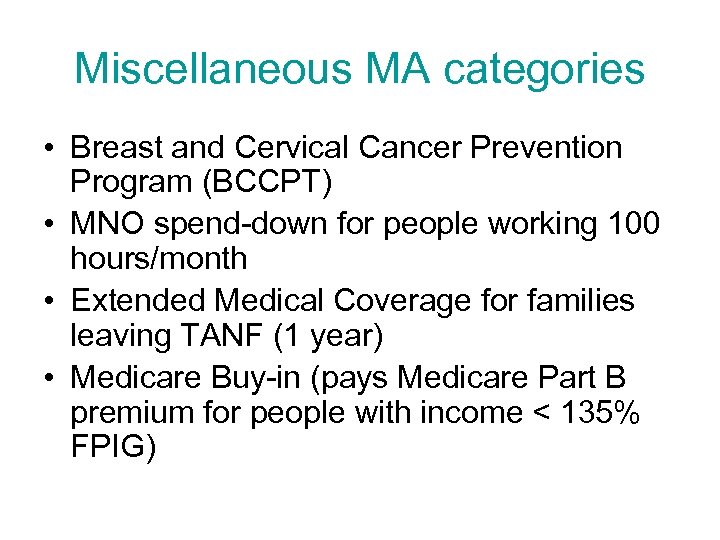 Miscellaneous MA categories

• Breast and Cervical Cancer Prevention Program (BCCPT)
• MNO spend-down for people working 100 hours/month
• Extended Medical Coverage for families leaving TANF (1 year)
• Medicare Buy-in (pays Medicare Part B premium for people with income < 135% FPIG)